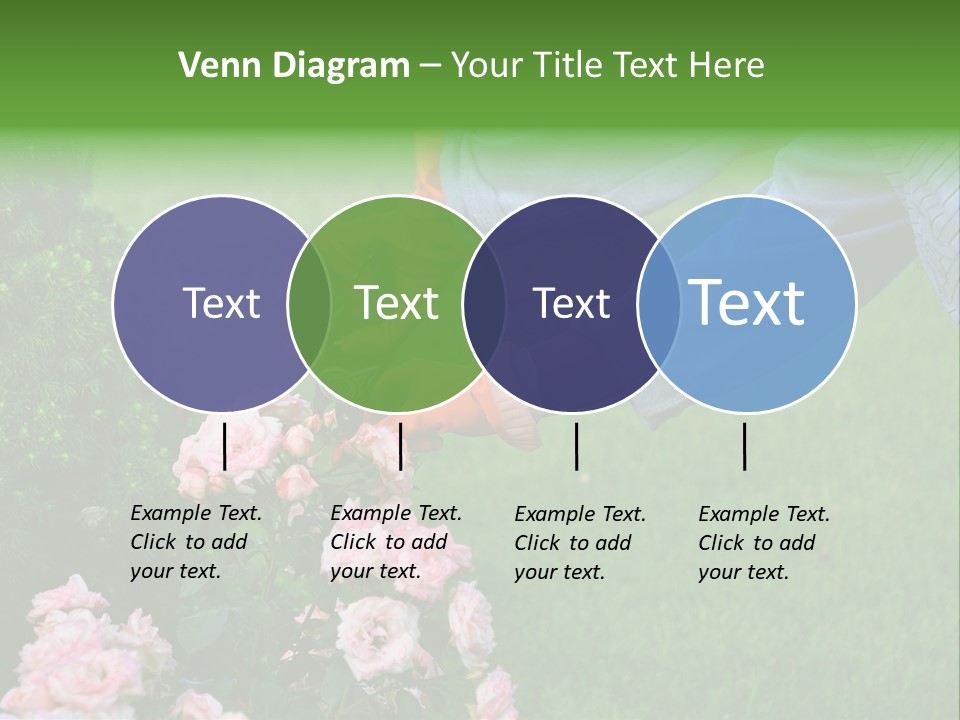 Venn Diagram – Your Title Text Here

Text

Text

Text

Text

Example Text. Click to add your text.

Example Text. Click to add your text.

Example Text. Click to add your text.

Example Text. Click to add your text.